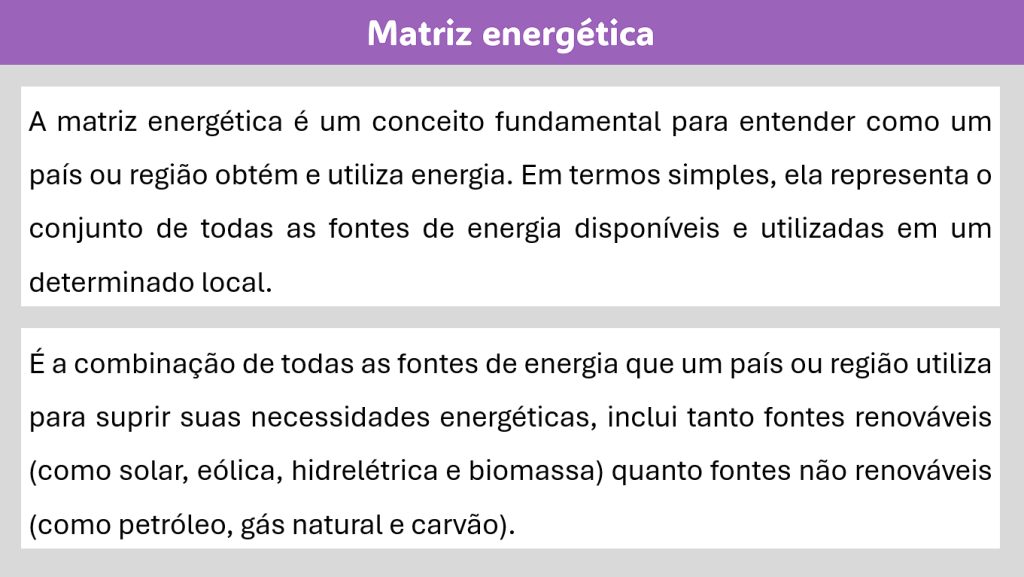 Matriz energética

A matriz energética é um conceito fundamental para entender como um país ou região obtém e utiliza energia. Em termos simples, ela representa o conjunto de todas as fontes de energia disponíveis e utilizadas em um determinado local.

É a combinação de todas as fontes de energia que um país ou região utiliza para suprir suas necessidades energéticas, inclui tanto fontes renováveis (como solar, eólica, hidrelétrica e biomassa) quanto fontes não renováveis (como petróleo, gás natural e carvão).